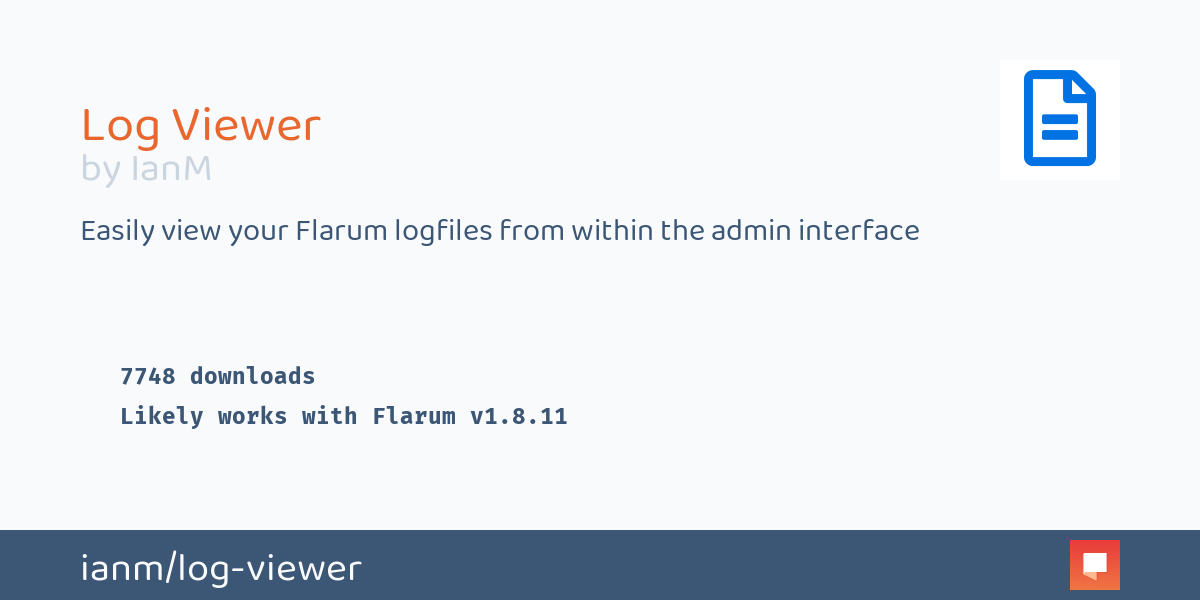 Log Viewer
by IanM

Easily view your Flarum logfiles from within the admin interface

7748 downloads
Likely works with Flarum v1.8.11

ianm/log-viewer